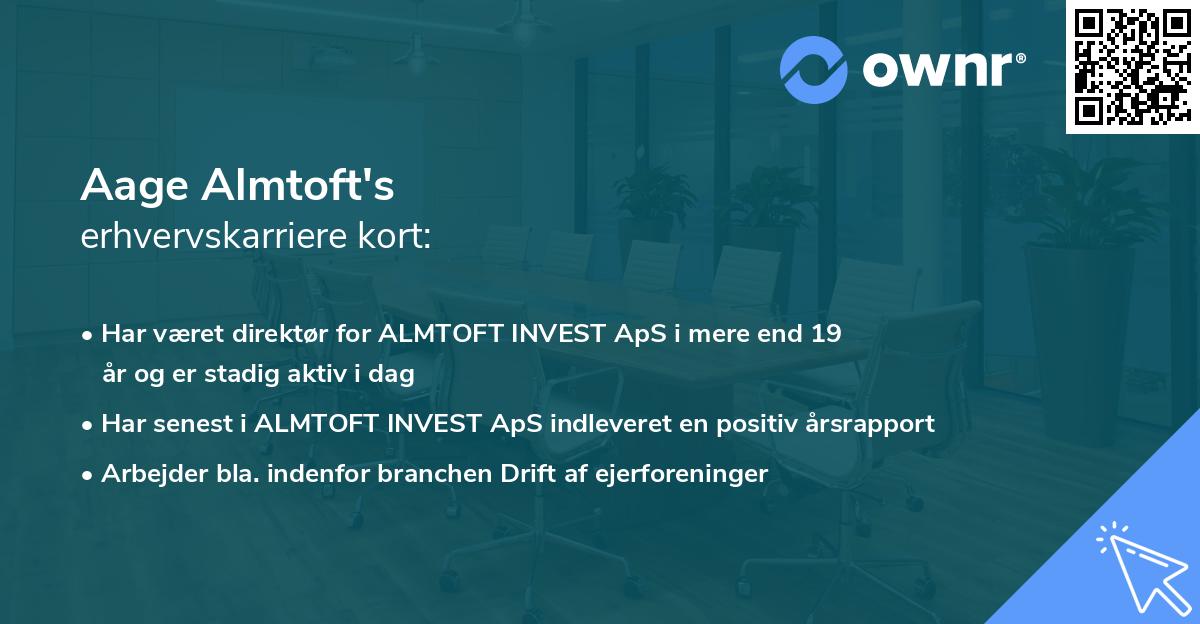 ownr®

Aage Almtoft's
erhvervskarriere kort:

• Har været direktør for ALMTOFT INVEST ApS i mere end 19 år og er stadig aktiv i dag
• Har senest i ALMTOFT INVEST ApS indleveret en positiv årsrapport
• Arbejder bla. indenfor branchen Drift af ejerforeninger